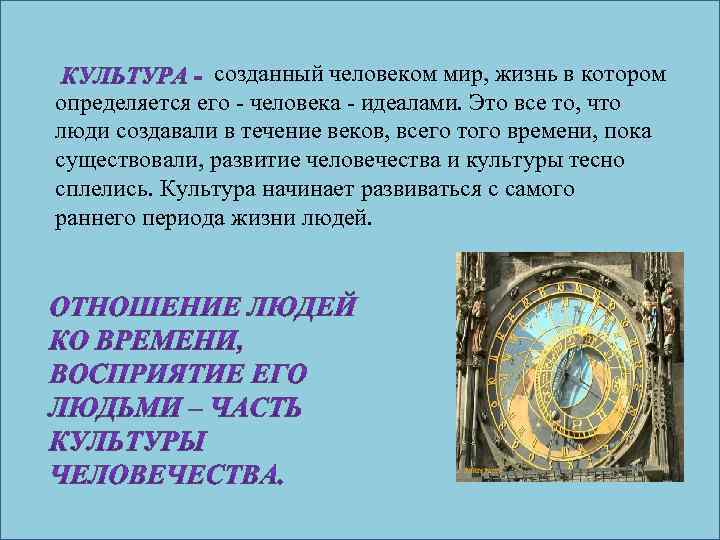 КУЛЬТУРА - созданный человеком мир, жизнь в котором определяется его - человека - идеалами. Это все то, что люди создавали в течение веков, всего того времени, пока существовали, развитие человечества и культуры тесно сплелись. Культура начинает развиваться с самого раннего периода жизни людей.

ОТНОШЕНИЕ ЛЮДЕЙ КО ВРЕМЕНИ, ВОСПРИЯТИЕ ЕГО ЛЮДЬМИ – ЧАСТЬ КУЛЬТУРЫ ЧЕЛОВЕЧЕСТВА.